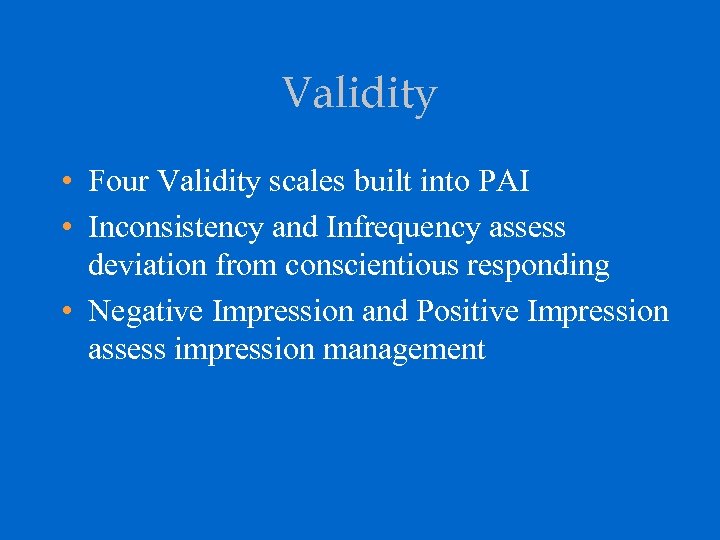 Validity

• Four Validity scales built into PAI
• Inconsistency and Infrequency assess deviation from conscientious responding
• Negative Impression and Positive Impression assess impression management